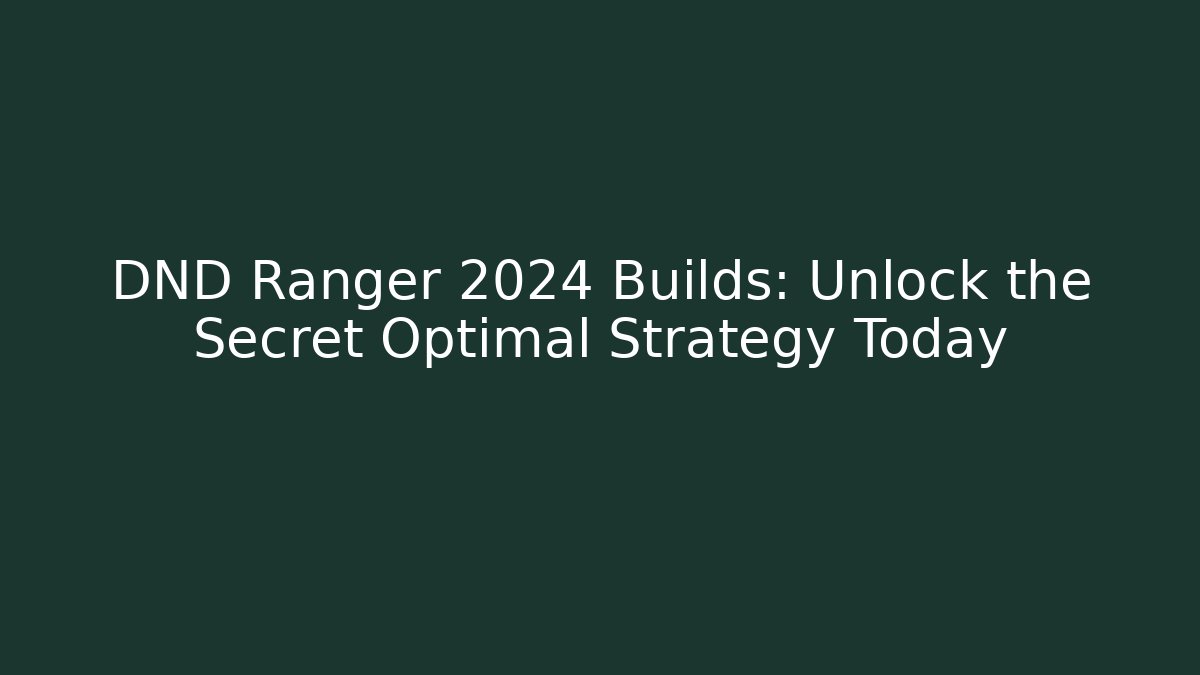 DND Ranger 2024 Builds: Unlock the Secret Optimal Strategy Today